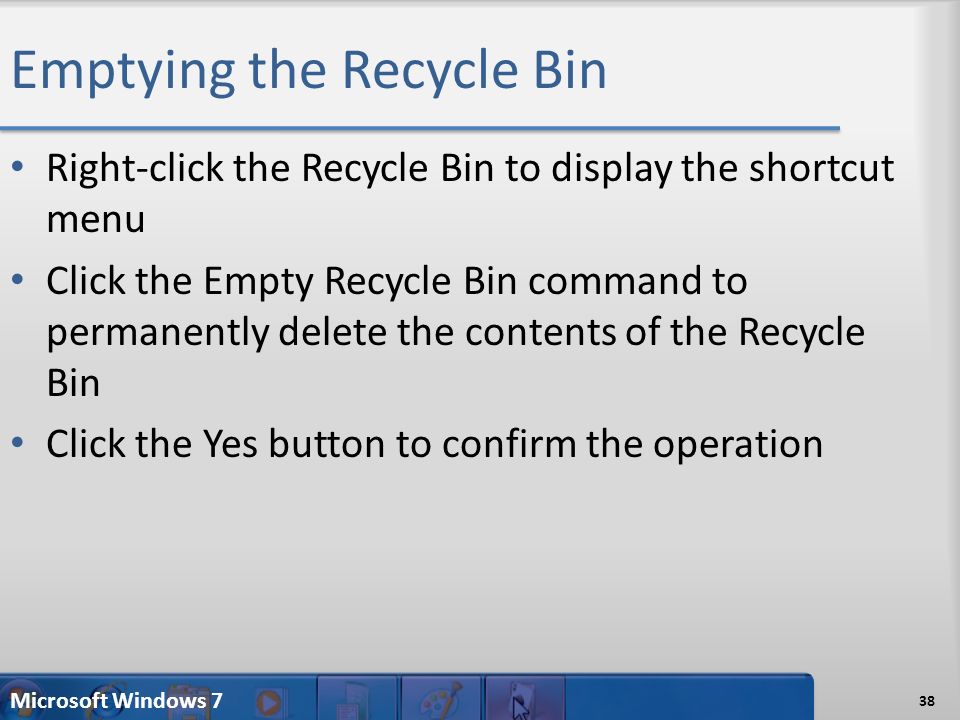 Emptying the Recycle Bin

• Right-click the Recycle Bin to display the shortcut menu

• Click the Empty Recycle Bin command to permanently delete the contents of the Recycle Bin

• Click the Yes button to confirm the operation

Microsoft Windows 7

38